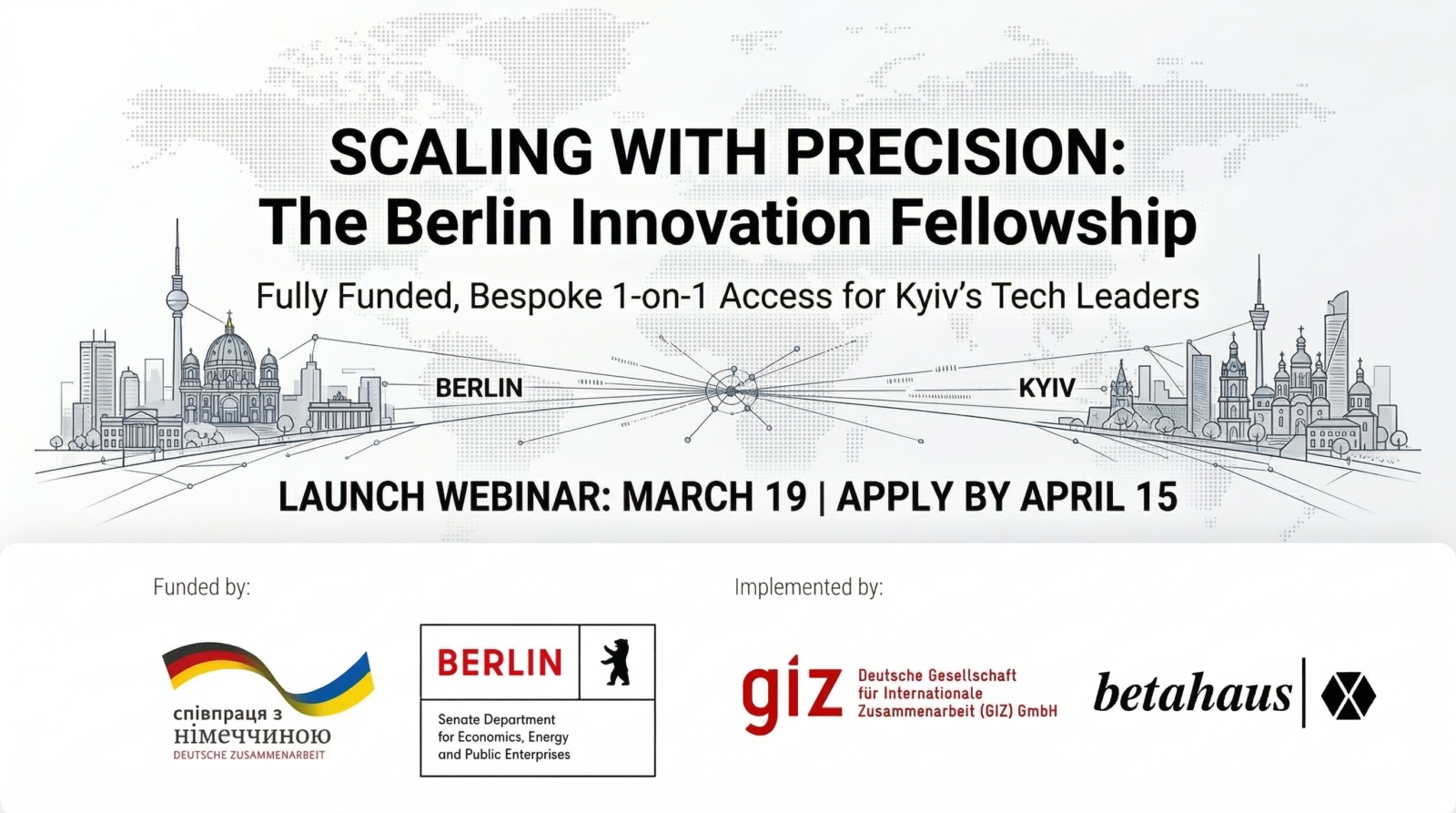 SCALING WITH PRECISION:
The Berlin Innovation Fellowship

Fully Funded, Bespoke 1-on-1 Access for Kyiv's Tech Leaders

BERLIN

KYIV

LAUNCH WEBINAR: MARCH 19 | APPLY BY APRIL 15

Funded by:

співпраця з німеччиною
DEUTSCHE ZUSAMMENARBEIT

BERLIN
Senate Department for Economics, Energy and Public Enterprises

Implemented by:

giz Deutsche Gesellschaft für Internationale Zusammenarbeit (GIZ) GmbH

betahaus